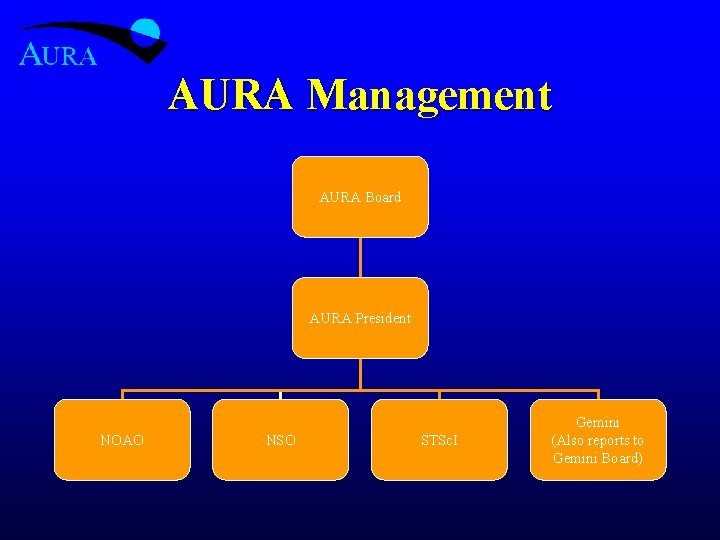 AURA

AURA Management

AURA Board

AURA President

NOAO

NSO

STScI

Gemini
(Also reports to Gemini Board)